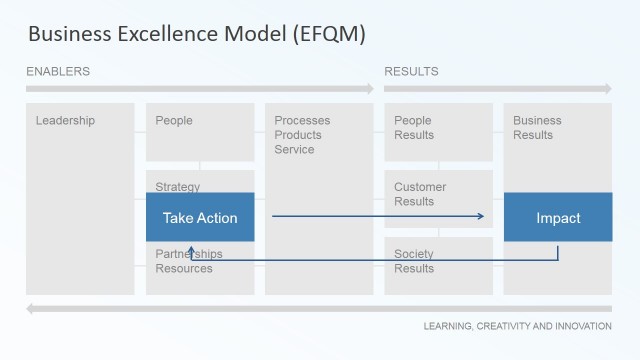 Business Excellence Model (EFQM)

ENABLERS

RESULTS

Leadership

People

Strategy

Take Action

Partnerships
Resources

Processes
Products
Service

People
Results

Customer
Results

Society
Results

Business
Results

Impact

LEARNING, CREATIVITY AND INNOVATION